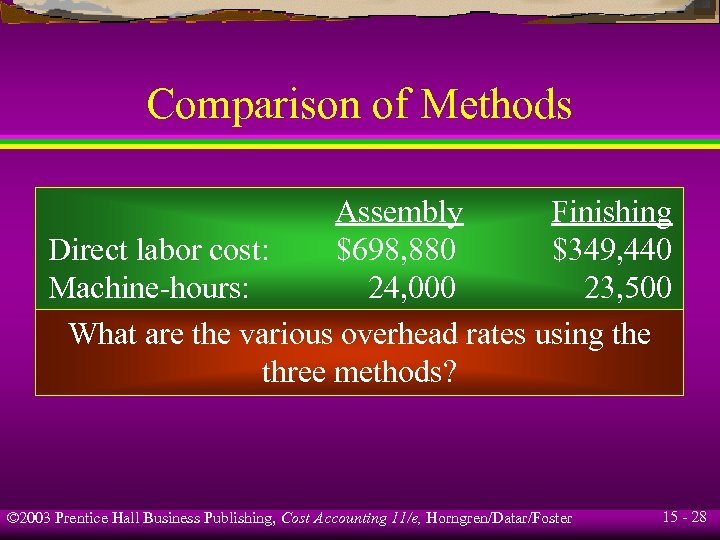 Comparison of Methods

| | Assembly | Finishing |
|---|---|---|
| Direct labor cost: | \$698,880 | \$349,440 |
| Machine-hours: | 24,000 | 23,500 |

What are the various overhead rates using the three methods?

©2003 Prentice Hall Business Publishing, Cost Accounting 11/e, Horngren/Datar/Foster

15 - 28